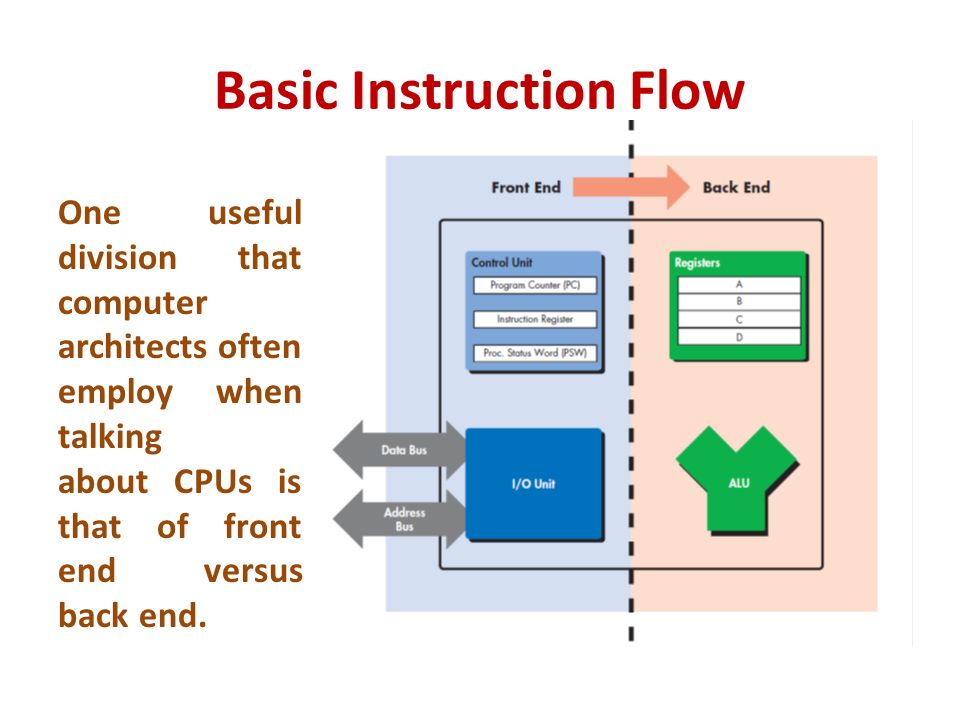 Basic Instruction Flow

One useful division that computer architects often employ when talking about CPUs is that of front end versus back end.

Front End

Back End

Control Unit

Program Counter (PC)

Instruction Register

Proc. Status Word (PSW)

Registers

A

B

C

D

Data Bus

Address Bus

I/O Unit

ALU